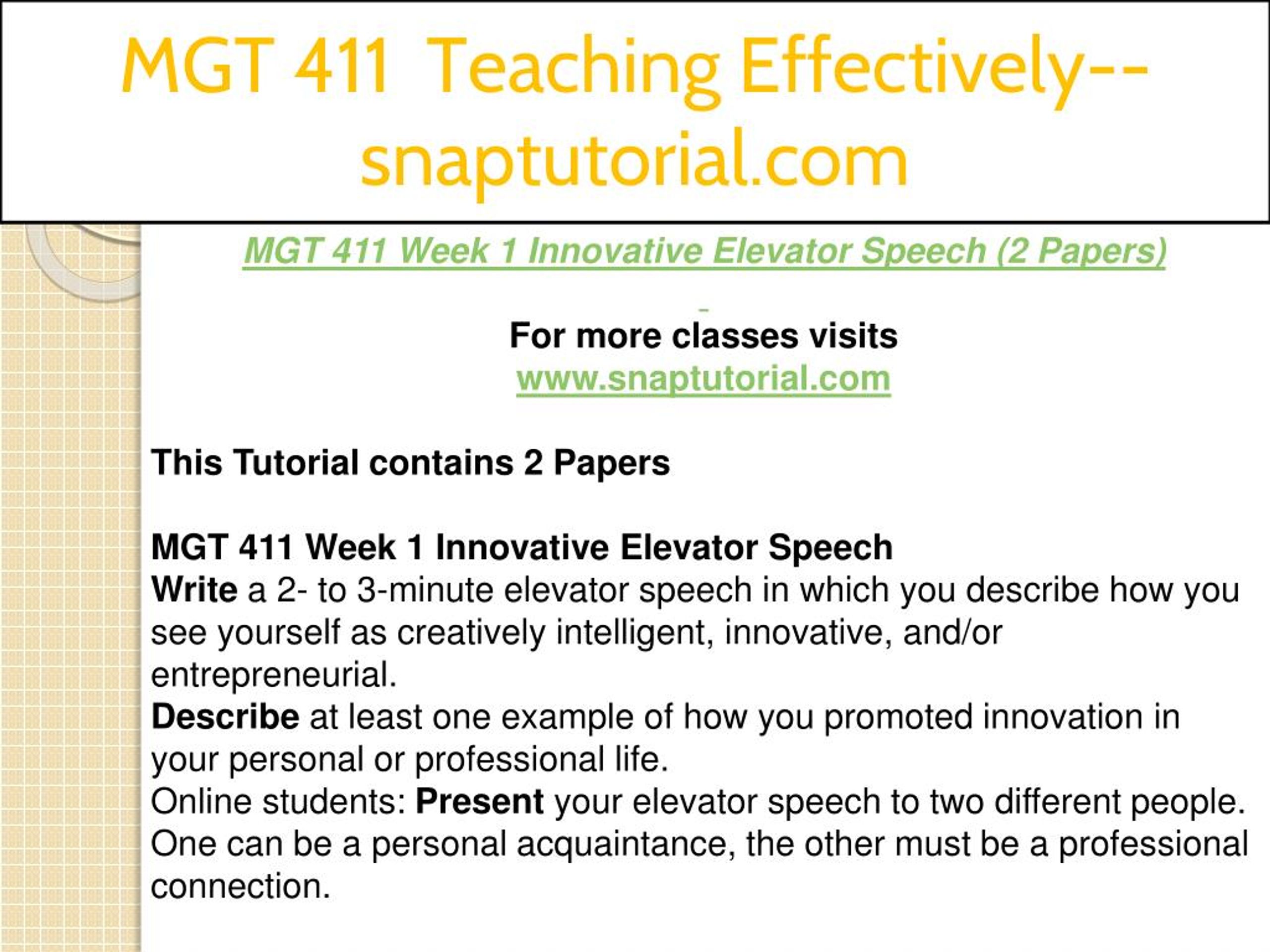 MGT 411 Teaching Effectively--snaptutorial.com

MGT 411 Week 1 Innovative Elevator Speech (2 Papers)

For more classes visits
www.snaptutorial.com

This Tutorial contains 2 Papers

MGT 411 Week 1 Innovative Elevator Speech
Write a 2- to 3-minute elevator speech in which you describe how you see yourself as creatively intelligent, innovative, and/or entrepreneurial.
Describe at least one example of how you promoted innovation in your personal or professional life.
Online students: Present your elevator speech to two different people. One can be a personal acquaintance, the other must be a professional connection.